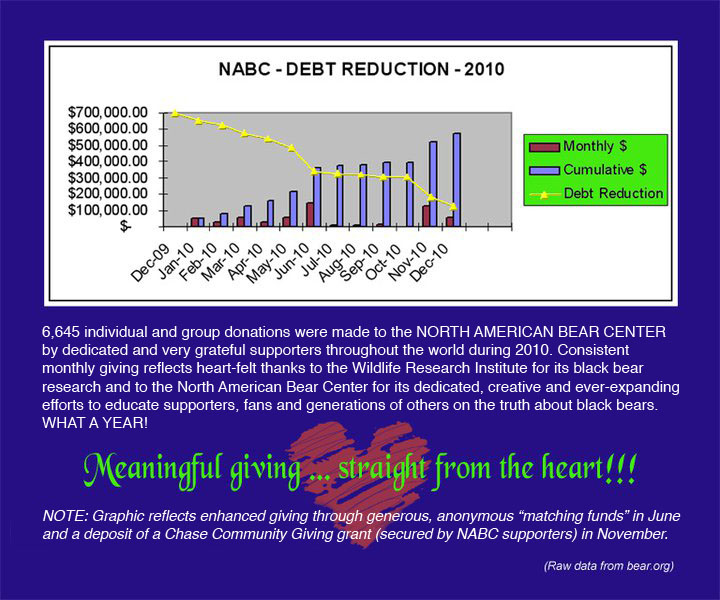 NABC - DEBT REDUCTION - 2010

$700,000.00
$600,000.00
$500,000.00
$400,000.00
$300,000.00
$200,000.00
$100,000.00
$-

Dec-09
Jan-10
Feb-10
Mar-10
Apr-10
May-10
Jun-10
Jul-10
Aug-10
Sep-10
Oct-10
Nov-10
Dec-10

Monthly $
Cumulative $
Debt Reduction

6,645 individual and group donations were made to the NORTH AMERICAN BEAR CENTER by dedicated and very grateful supporters throughout the world during 2010. Consistent monthly giving reflects heart-felt thanks to the Wildlife Research Institute for its black bear research and to the North American Bear Center for its dedicated, creative and ever-expanding efforts to educate supporters, fans and generations of others on the truth about black bears. WHAT A YEAR!

Meaningful giving ... straight from the heart!!!

NOTE: Graphic reflects enhanced giving through generous, anonymous “matching funds” in June and a deposit of a Chase Community Giving grant (secured by NABC supporters) in November.

(Raw data from bear.org)